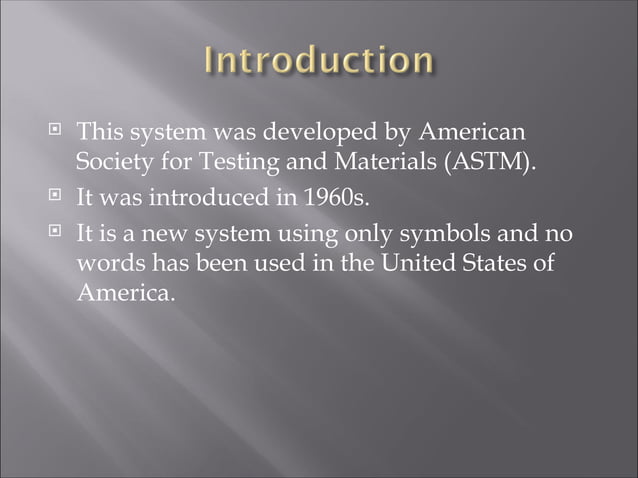 Introduction

This system was developed by American Society for Testing and Materials (ASTM).

It was introduced in 1960s.

It is a new system using only symbols and no words has been used in the United States of America.